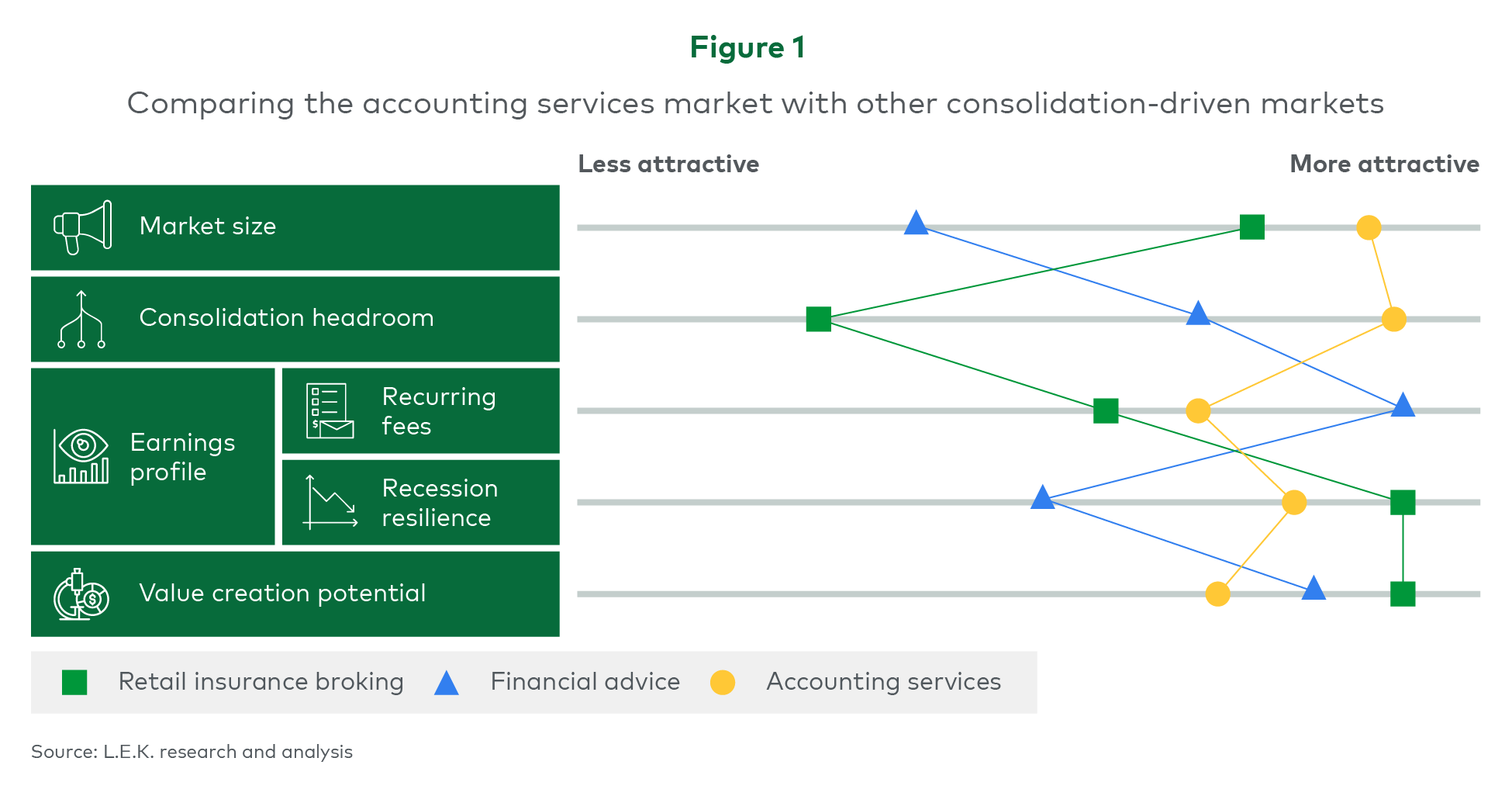 Figure 1

Comparing the accounting services market with other consolidation-driven markets

Less attractive

More attractive

Market size

Consolidation headroom

Earnings profile

Recurring fees

Recession resilience

Value creation potential

Retail insurance broking

Financial advice

Accounting services

Source: L.E.K. research and analysis